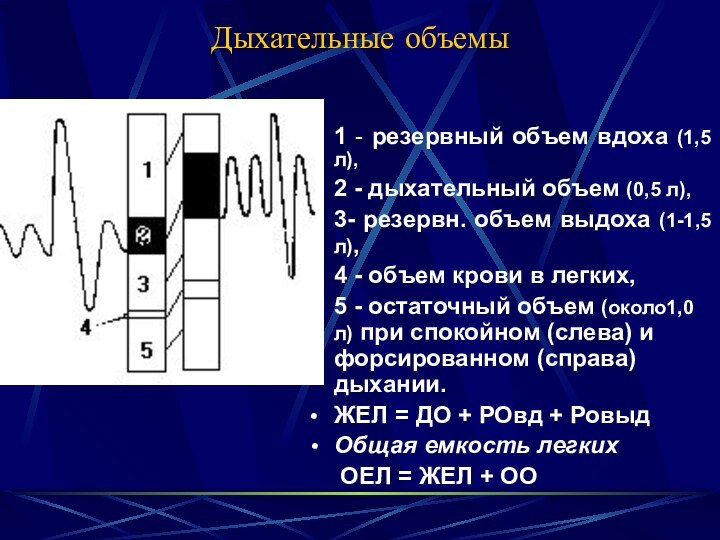 Дыхательные объемы

1
2
3
4
5

1 - резервный объем вдоха (1,5 л),

2 - дыхательный объем (0,5 л),

3- резервн. объем выдоха (1-1,5 л),

4 - объем крови в легких,

5 - остаточный объем (около1,0 л) при спокойном (слева) и форсированном (справа) дыхании.

• ЖЕЛ = ДО + РОвд + Ровыд

• Общая емкость легких

ОЕЛ = ЖЕЛ + ОО